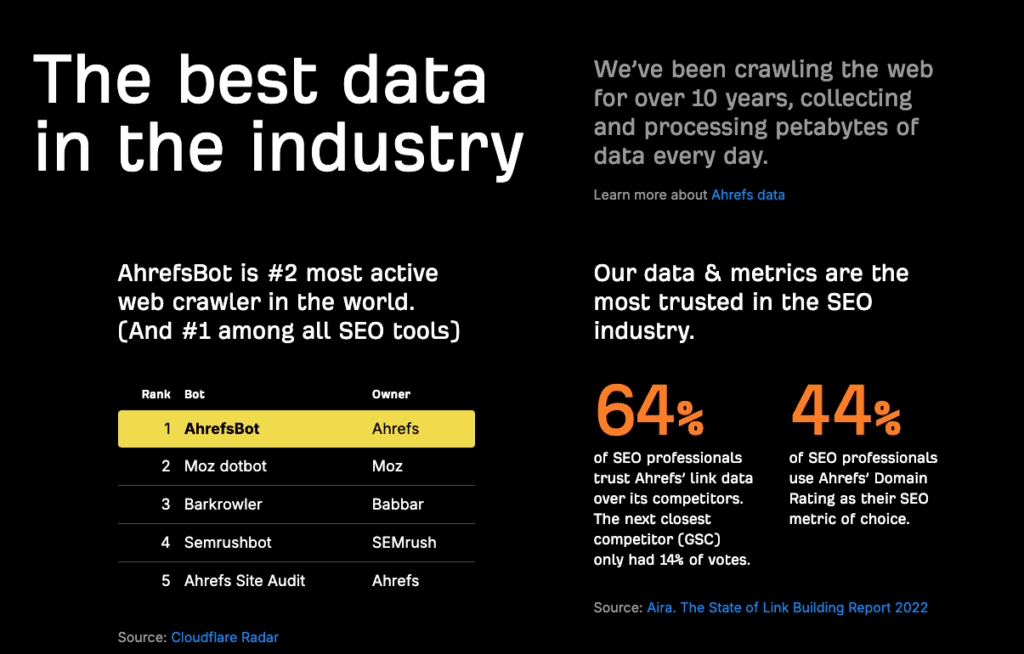 The best data in the industry

We've been crawling the web for over 10 years, collecting and processing petabytes of data every day.

Learn more about Ahrefs data

AhrefsBot is #2 most active web crawler in the world. (And #1 among all SEO tools)

| Rank | Bot | Owner |
|---|---|---|
| 1 | AhrefsBot | Ahrefs |
| 2 | Moz dotbot | Moz |
| 3 | Barkrowler | Babbar |
| 4 | Semrushbot | SEMrush |
| 5 | Ahrefs Site Audit | Ahrefs |

Source: Cloudflare Radar

Our data & metrics are the most trusted in the SEO industry.

64%
of SEO professionals trust Ahrefs' link data over its competitors. The next closest competitor (GSC) only had 14% of votes.

44%
of SEO professionals use Ahrefs' Domain Rating as their SEO metric of choice.

Source: Aira. The State of Link Building Report 2022